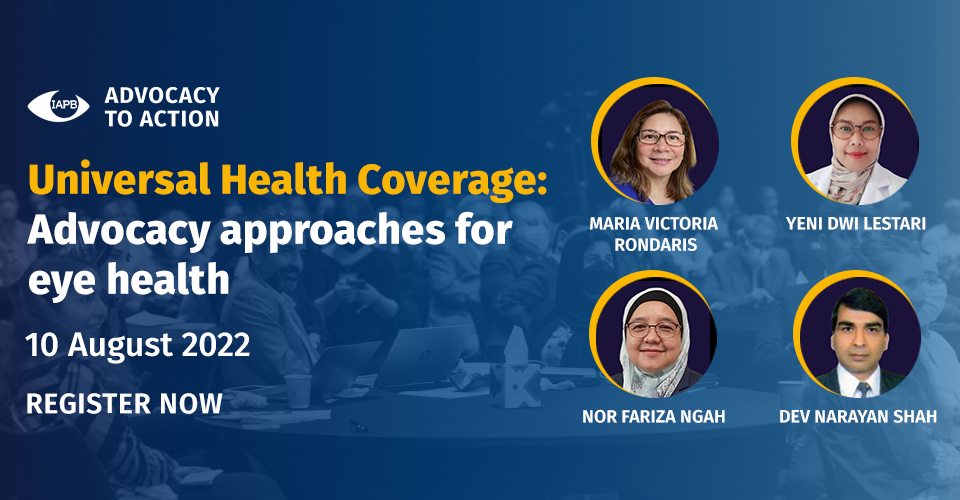 IAPB ADVOCACY TO ACTION

Universal Health Coverage: Advocacy approaches for eye health

10 August 2022

REGISTER NOW

MARIA VICTORIA RONDARIS

YENI DWI LESTARI

NOR FARIZA NGAH

DEV NARAYAN SHAH